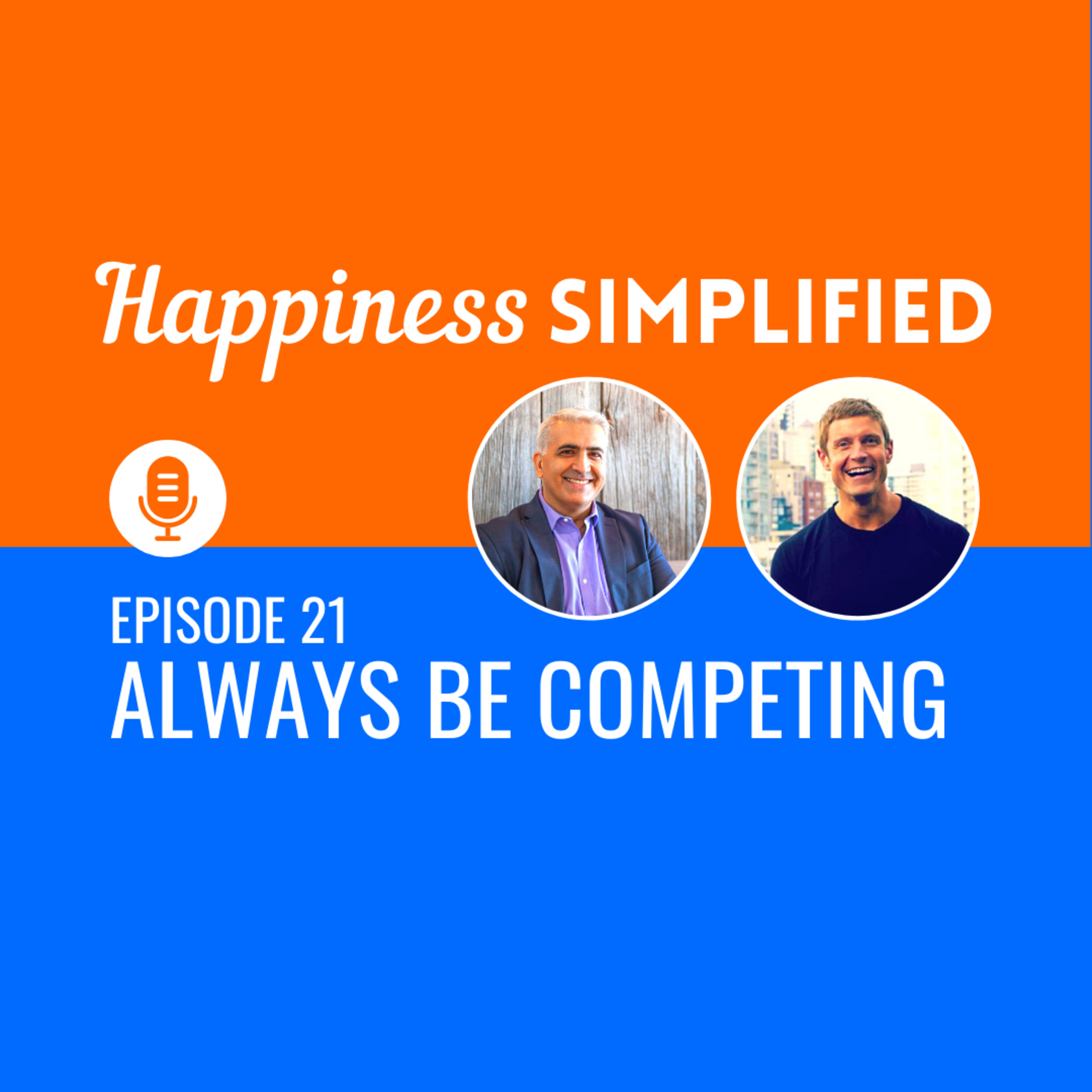 Happiness SIMPLIFIED

EPISODE 21
ALWAYS BE COMPETING